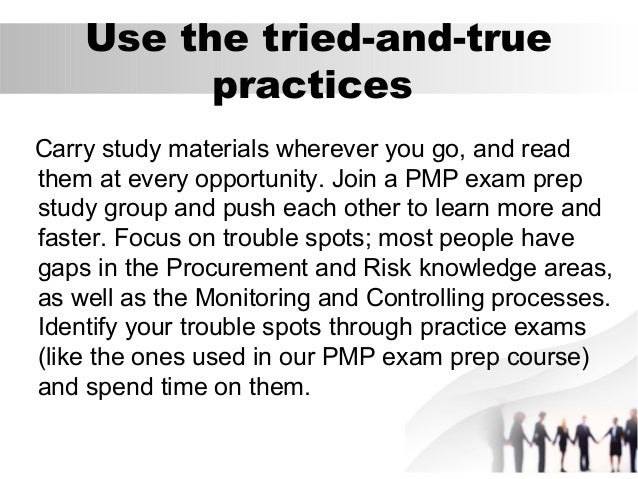 Use the tried-and-true practices

Carry study materials wherever you go, and read them at every opportunity. Join a PMP exam prep study group and push each other to learn more and faster. Focus on trouble spots; most people have gaps in the Procurement and Risk knowledge areas, as well as the Monitoring and Controlling processes. Identify your trouble spots through practice exams (like the ones used in our PMP exam prep course) and spend time on them.